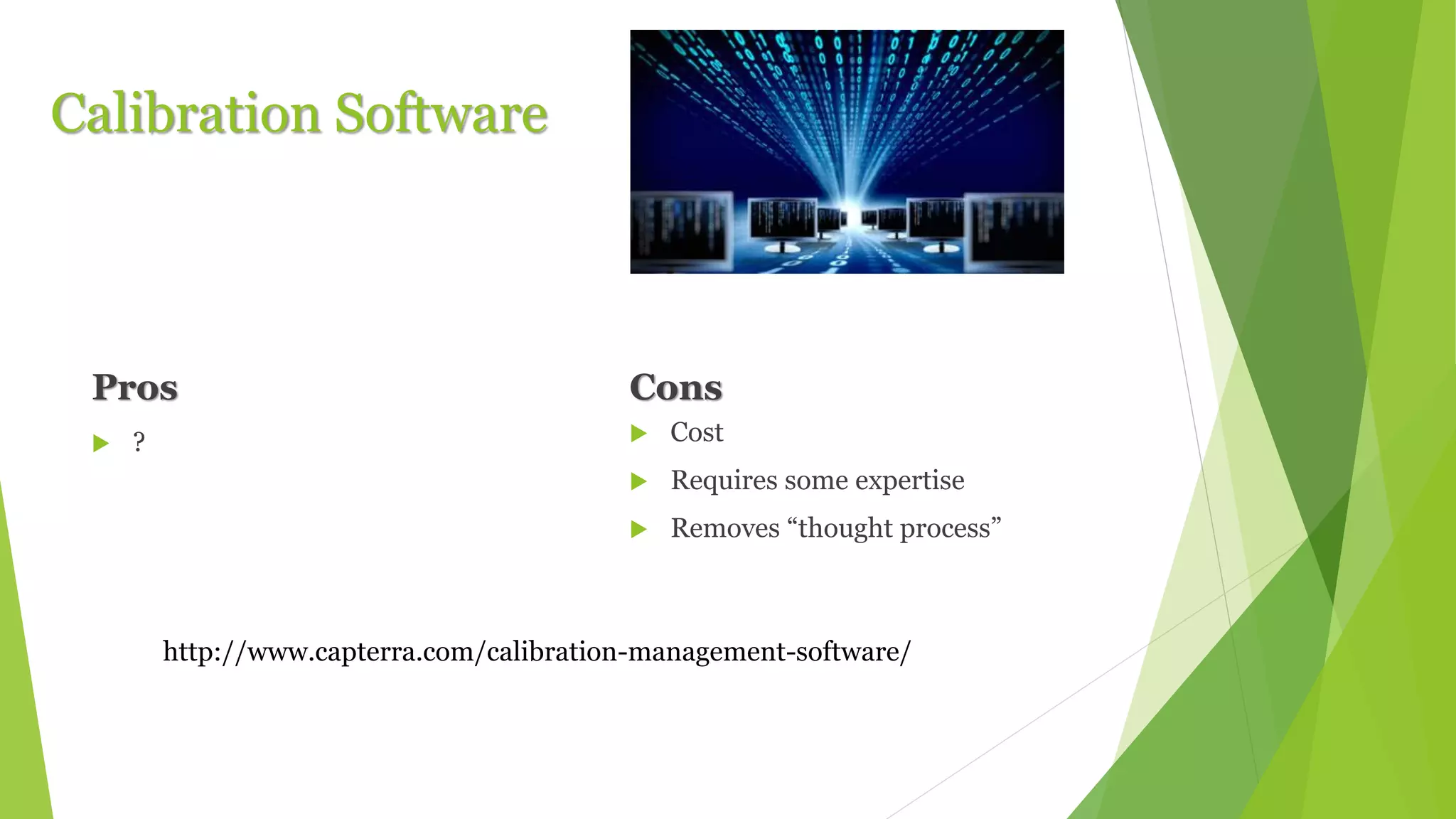 Calibration Software

Pros

?

Cons

Cost

Requires some expertise

Removes “thought process”

http://www.capterra.com/calibration-management-software/